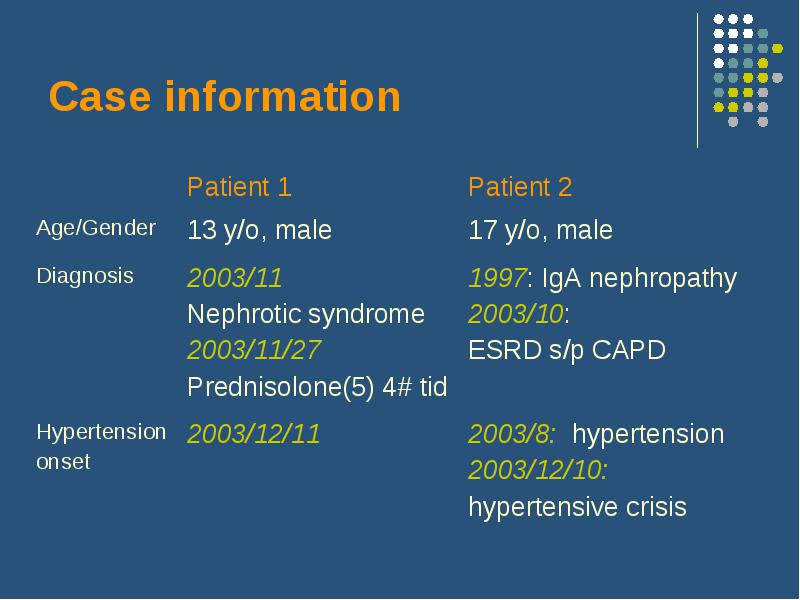 Case information

| | Patient 1 | Patient 2 |
|---|---|---|
| Age/Gender | 13 y/o, male | 17 y/o, male |
| Diagnosis | 2003/11 Nephrotic syndrome 2003/11/27 Prednisolone(5) 4# tid | 1997: IgA nephropathy 2003/10: ESRD s/p CAPD |
| Hypertension onset | 2003/12/11 | 2003/8: hypertension 2003/12/10: hypertensive crisis |